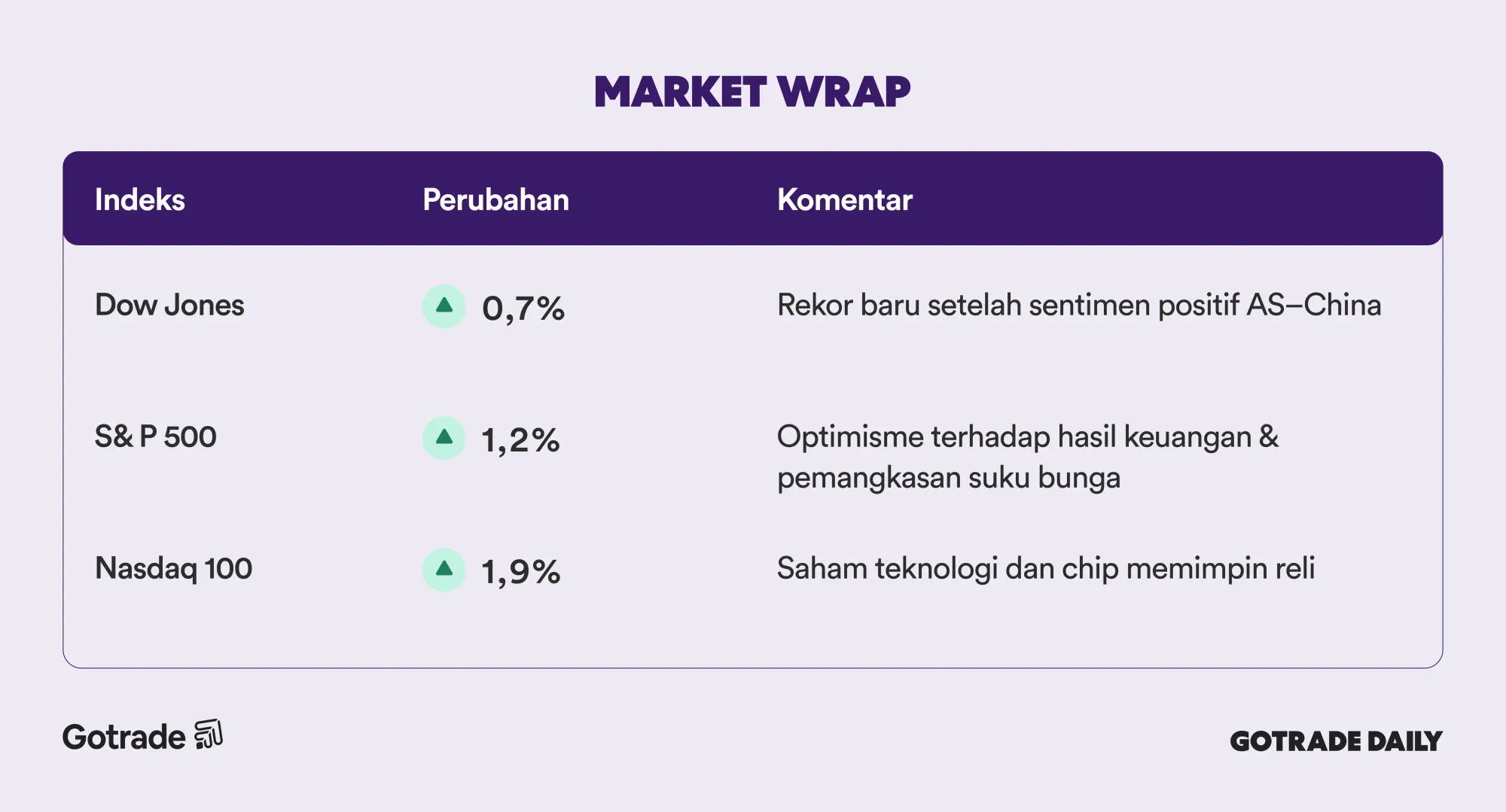 MARKET WRAP

| Indeks | Perubahan | Komentar |
|---|---|---|
| Dow Jones | 0,7% | Rekor baru setelah sentimen positif AS–China |
| S& P 500 | 1,2% | Optimisme terhadap hasil keuangan & pemangkasan suku bunga |
| Nasdaq 100 | 1,9% | Saham teknologi dan chip memimpin reli |

Gotrade

GOTRADE DAILY